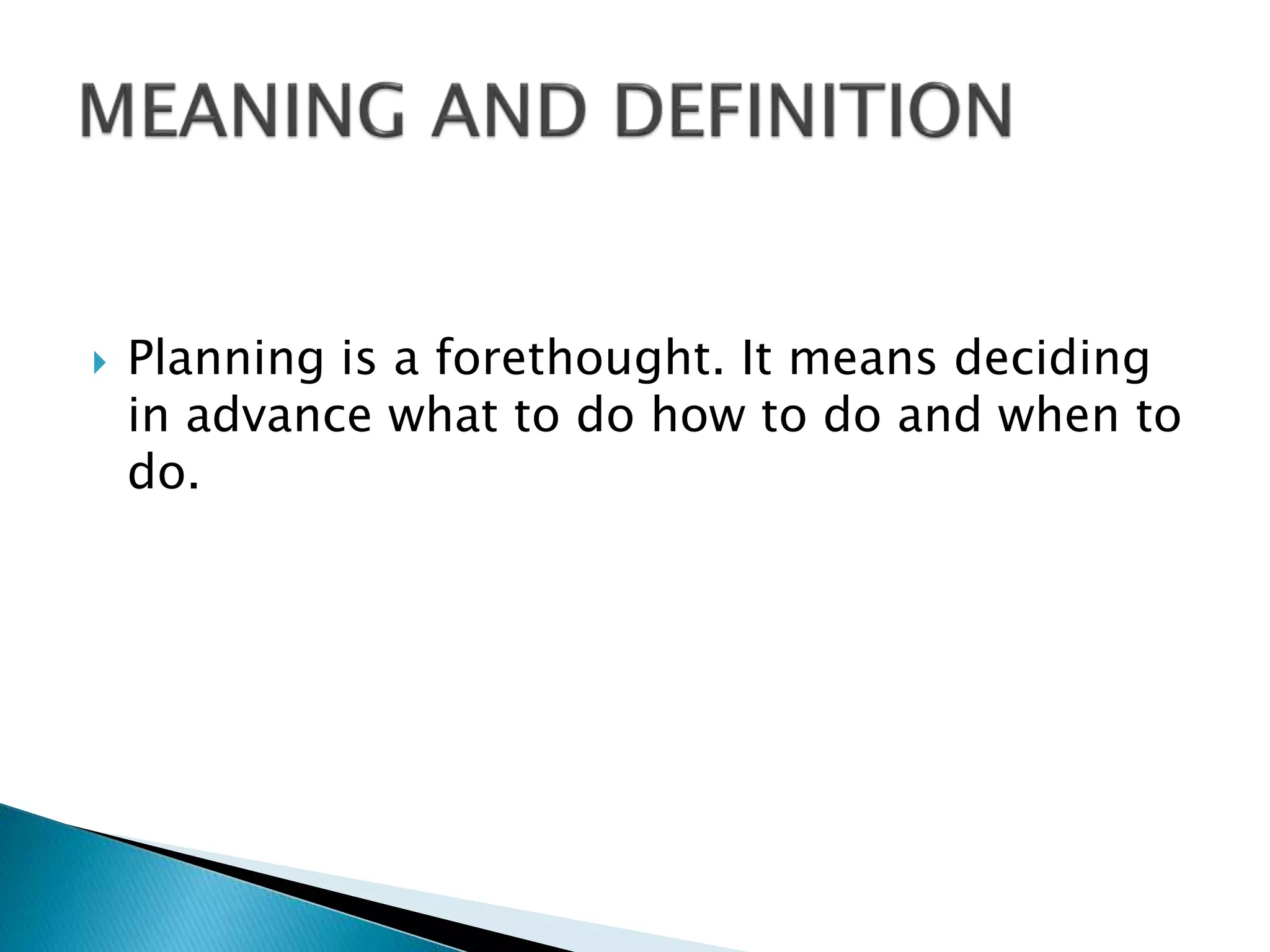 MEANING AND DEFINITION

Planning is a forethought. It means deciding in advance what to do how to do and when to do.